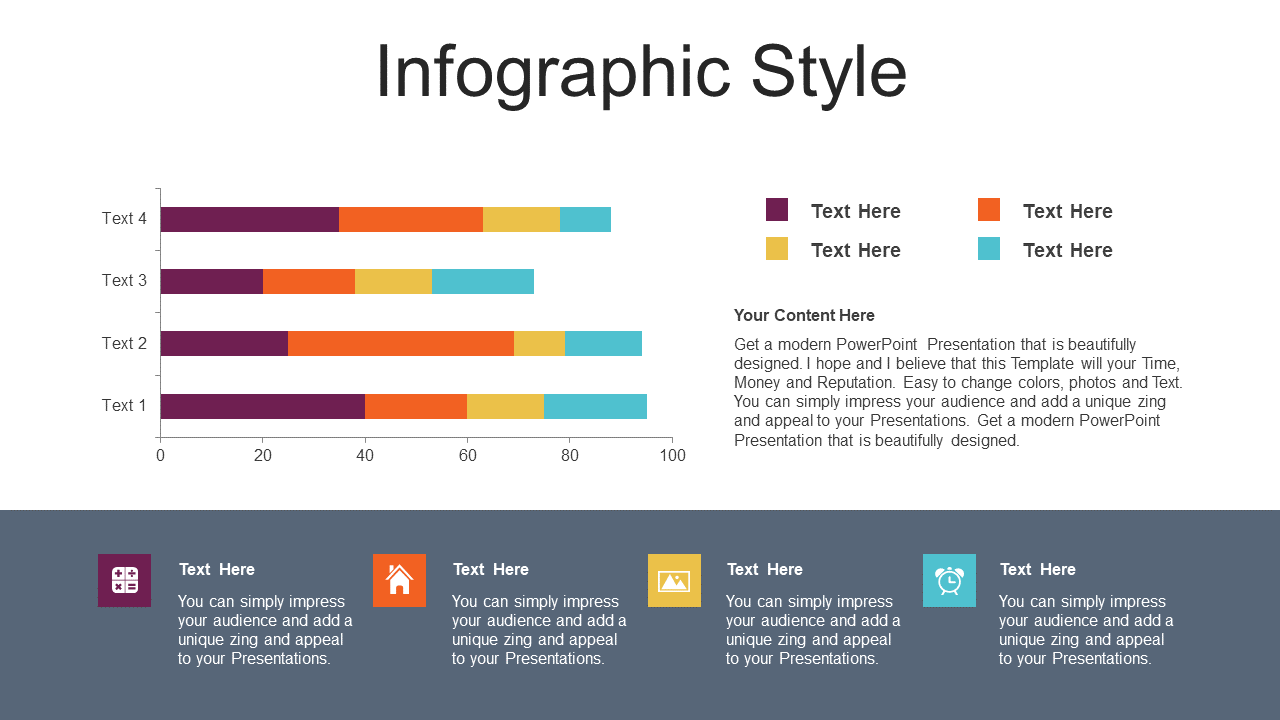 Infographic Style

Text 4
Text 3
Text 2
Text 1
0 20 40 60 80 100

Text Here
Text Here
Text Here
Text Here

Your Content Here

Get a modern PowerPoint Presentation that is beautifully designed. I hope and I believe that this Template will your Time, Money and Reputation. Easy to change colors, photos and Text. You can simply impress your audience and add a unique zing and appeal to your Presentations. Get a modern PowerPoint Presentation that is beautifully designed.

Text Here
You can simply impress your audience and add a unique zing and appeal to your Presentations.

Text Here
You can simply impress your audience and add a unique zing and appeal to your Presentations.

Text Here
You can simply impress your audience and add a unique zing and appeal to your Presentations.

Text Here
You can simply impress your audience and add a unique zing and appeal to your Presentations.